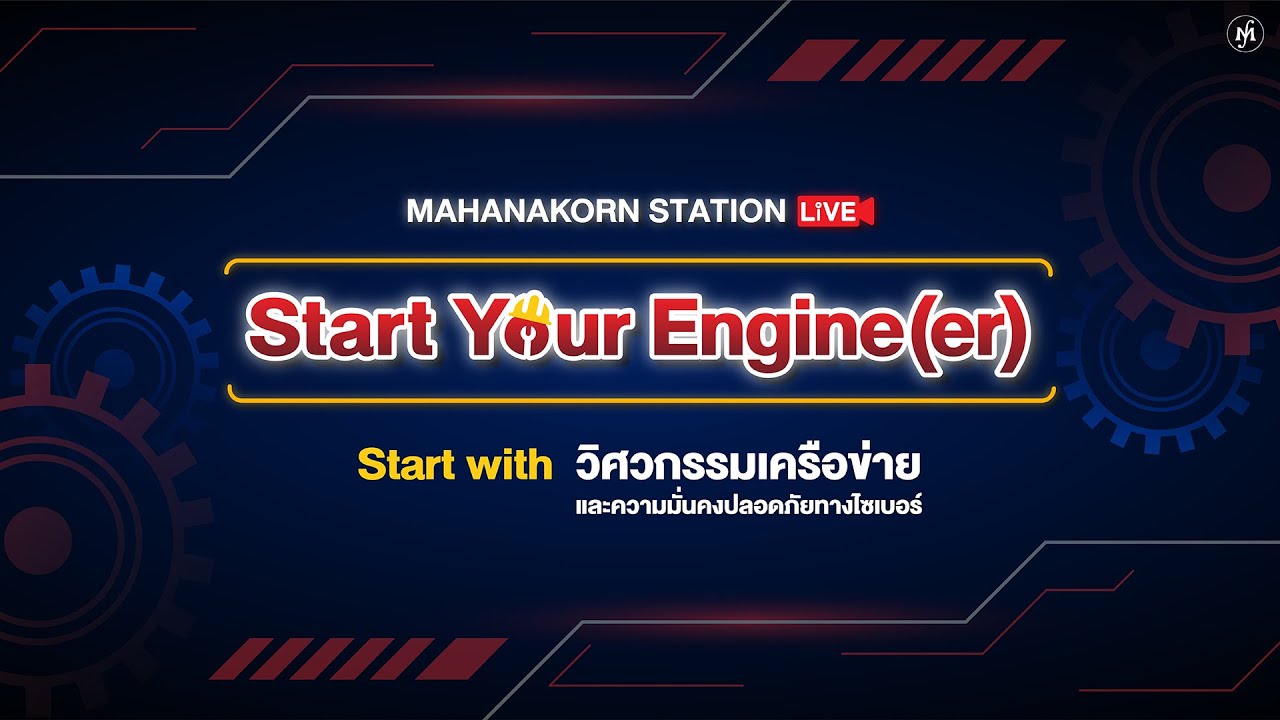 MAHANAKORN STATION LiVE

Start Your Engine(er)

Start with วิศวกรรมเครือข่าย และความมั่นคงปลอดภัยทางไซเบอร์